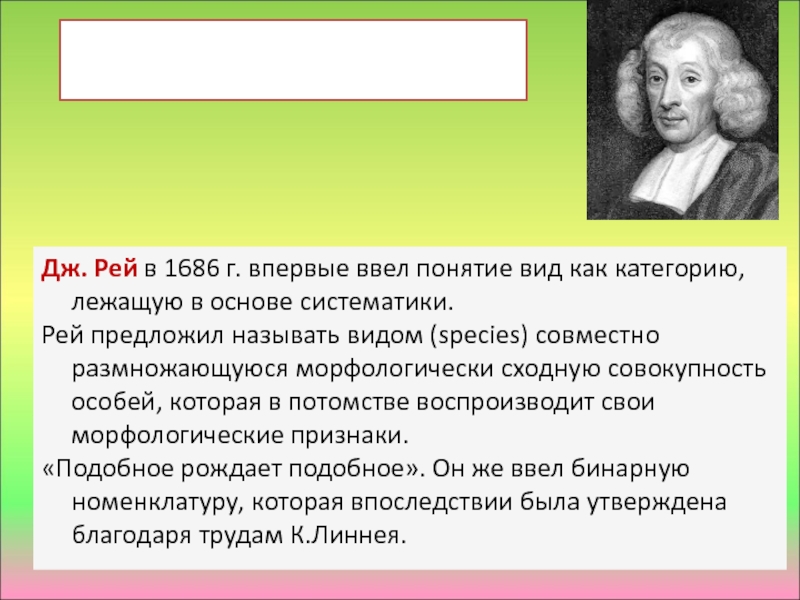 Дж. Рей в 1686 г. впервые ввел понятие вид как категорию, лежащую в основе систематики.

Рей предложил называть видом (species) совместно размножающуюся морфологически сходную совокупность особей, которая в потомстве воспроизводит свои морфологические признаки.

«Подобное рождает подобное». Он же ввел бинарную номенклатуру, которая впоследствии была утверждена благодаря трудам К.Линнея.